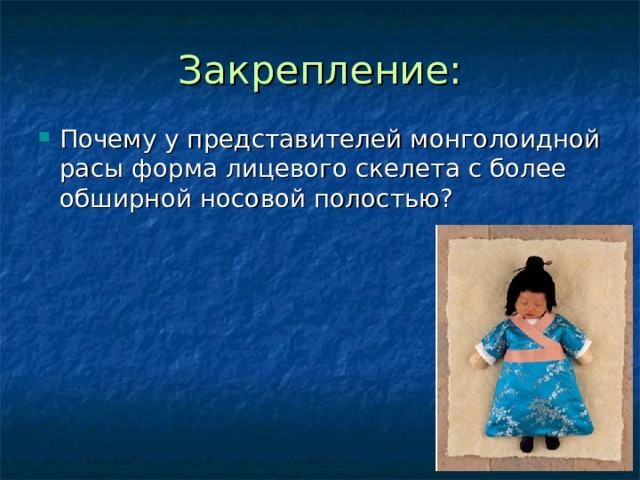 Закрепление:

Почему у представителей монголоидной расы форма лицевого скелета с более обширной носовой полостью?